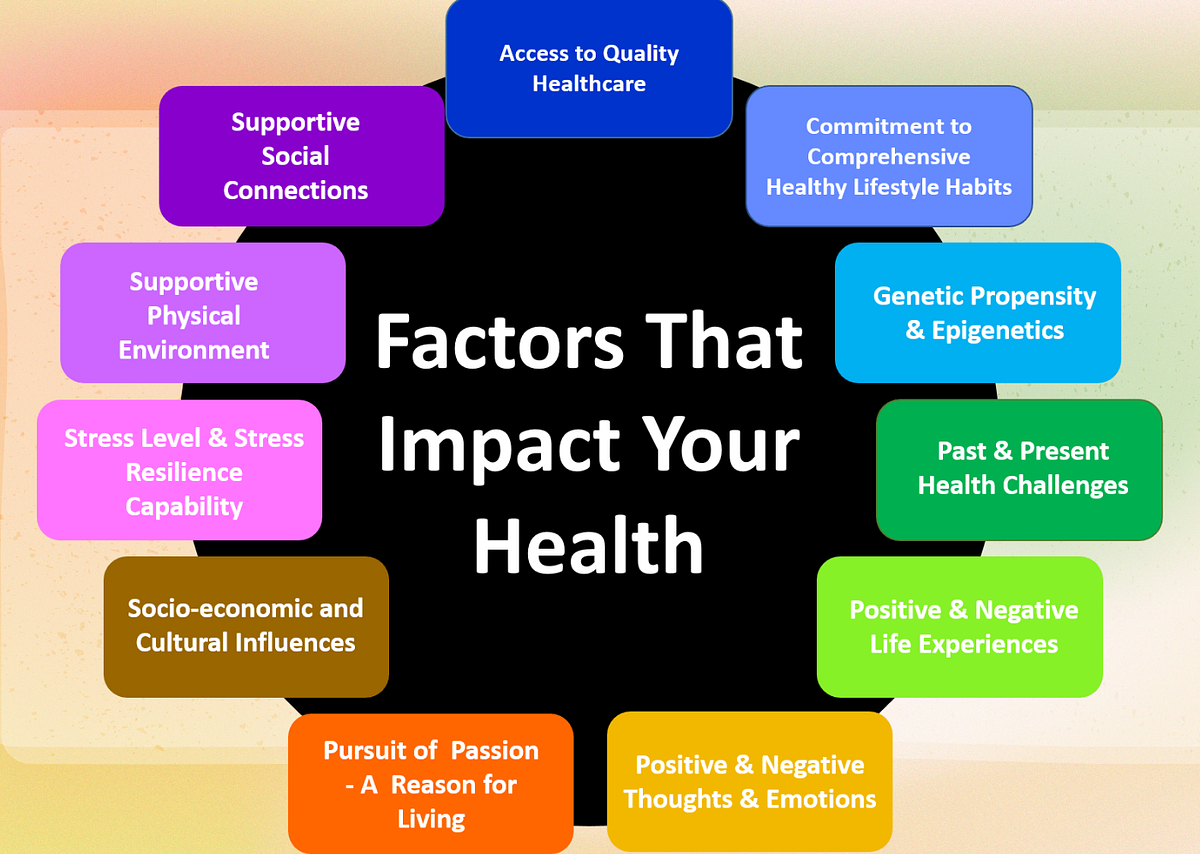 Factors That Impact Your Health

Access to Quality Healthcare

Commitment to Comprehensive Healthy Lifestyle Habits

Genetic Propensity & Epigenetics

Past & Present Health Challenges

Positive & Negative Life Experiences

Positive & Negative Thoughts & Emotions

Pursuit of Passion - A Reason for Living

Socio-economic and Cultural Influences

Stress Level & Stress Resilience Capability

Supportive Physical Environment

Supportive Social Connections